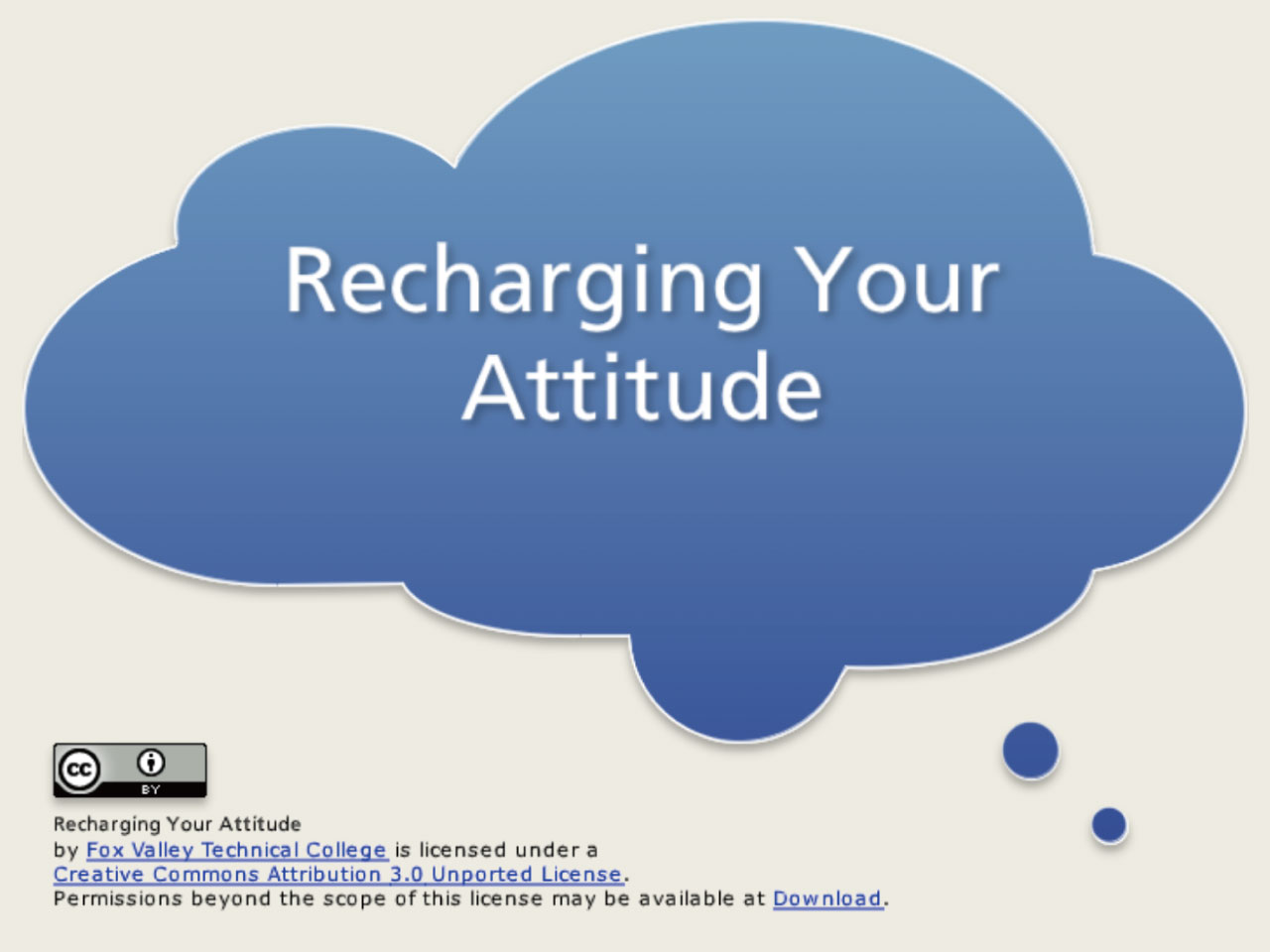 Recharging Your Attitude

cc BY

Recharging Your Attitude
by Fox Valley Technical College is licensed under a Creative Commons Attribution 3.0 Unported License.
Permissions beyond the scope of this license may be available at Download.